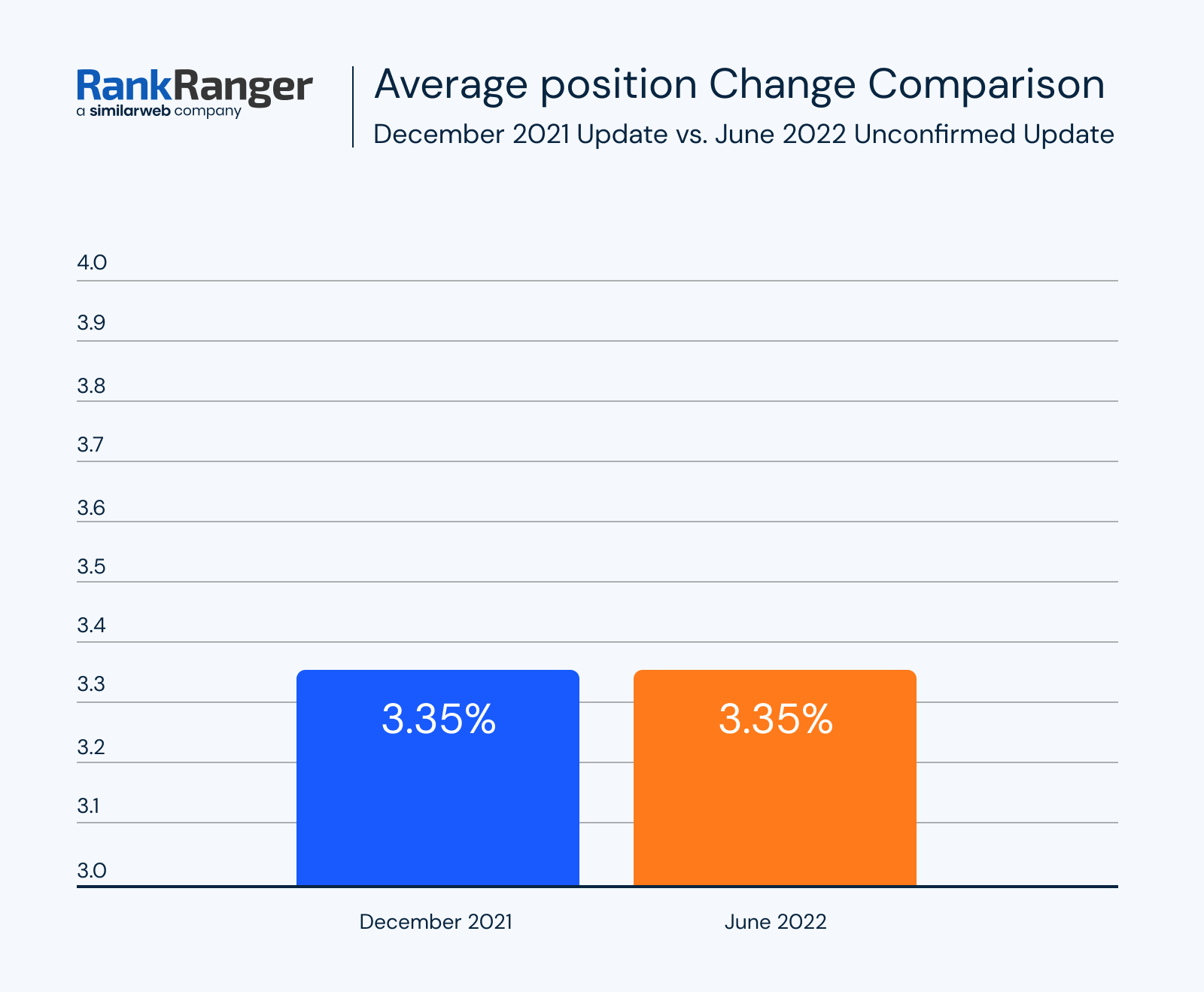 RankRanger
a similarweb company

Average position Change Comparison
December 2021 Update vs. June 2022 Unconfirmed Update

4.0
3.9
3.8
3.7
3.6
3.5
3.4
3.3
3.2
3.1
3.0

3.35%
3.35%

December 2021
June 2022